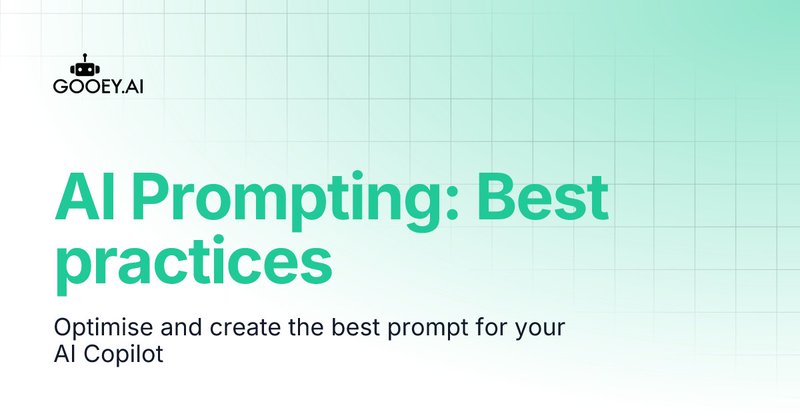 GOOEY.AI

AI Prompting: Best practices

Optimise and create the best prompt for your AI Copilot